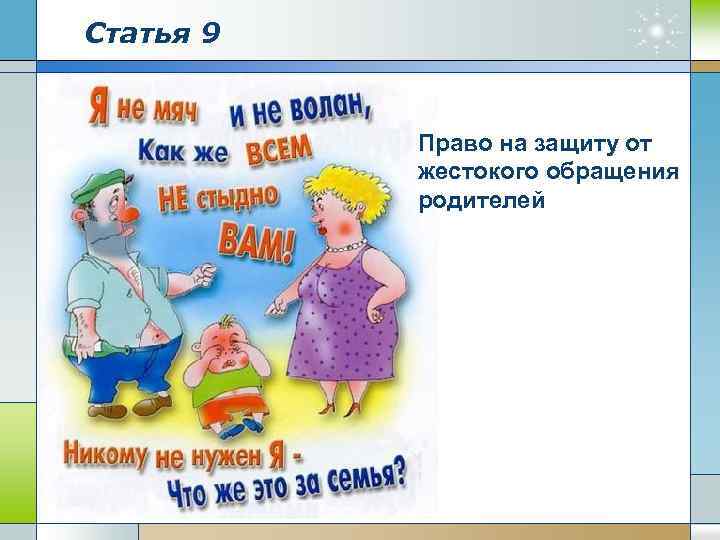 Статья 9

Я не мяч и не волан,
Как же ВСЕМ
НЕ стыдно
ВАМ!

Никому не нужен Я -
Что же это за семья?

Право на защиту от жестокого обращения родителей